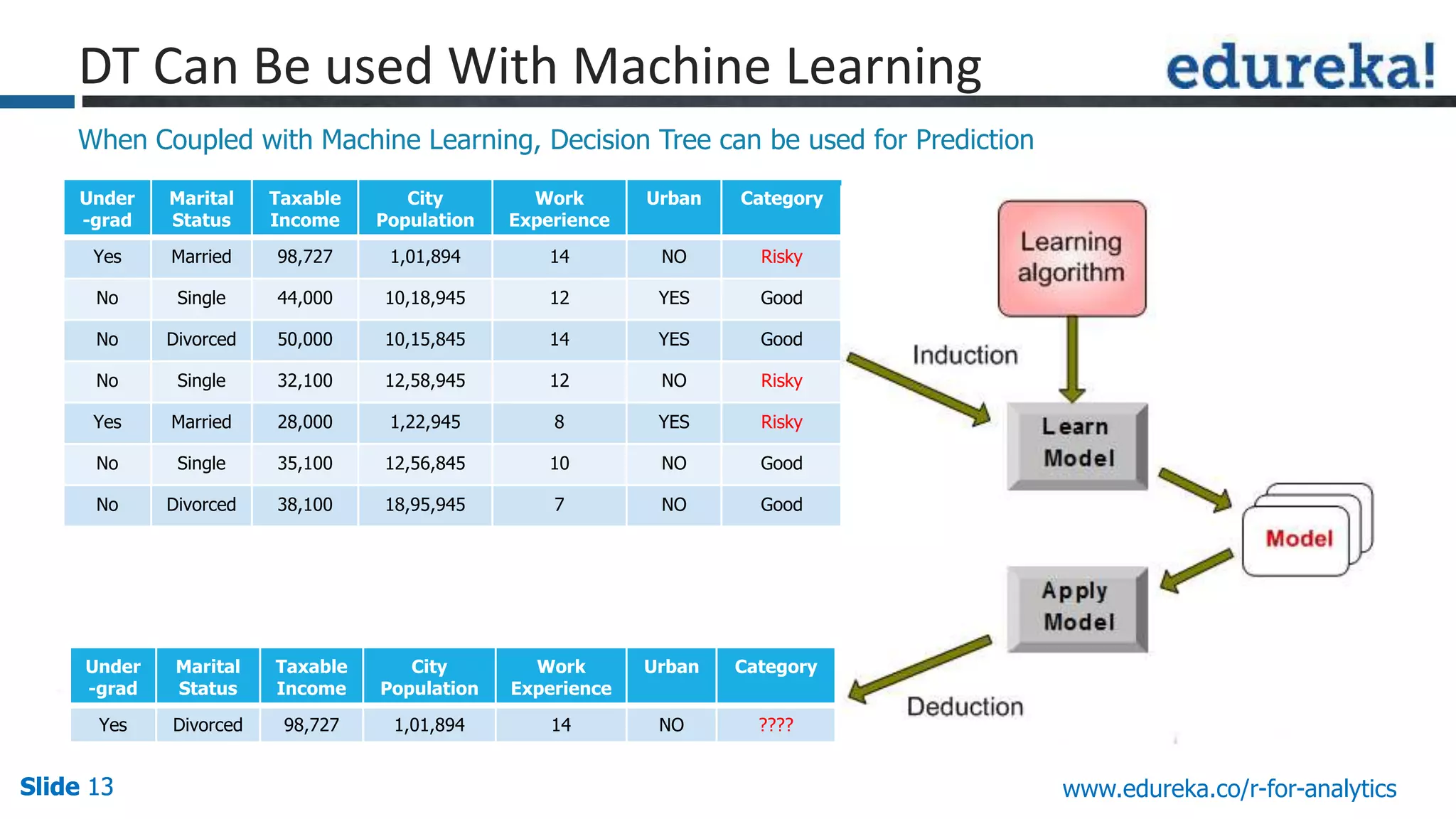 DT Can Be used With Machine Learning

edureka!

When Coupled with Machine Learning, Decision Tree can be used for Prediction

| Under -grad | Marital Status | Taxable Income | City Population | Work Experience | Urban | Category |
|---|---|---|---|---|---|---|
| Yes | Married | 98,727 | 1,01,894 | 14 | NO | Risky |
| No | Single | 44,000 | 10,18,945 | 12 | YES | Good |
| No | Divorced | 50,000 | 10,15,845 | 14 | YES | Good |
| No | Single | 32,100 | 12,58,945 | 12 | NO | Risky |
| Yes | Married | 28,000 | 1,22,945 | 8 | YES | Risky |
| No | Single | 35,100 | 12,56,845 | 10 | NO | Good |
| No | Divorced | 38,100 | 18,95,945 | 7 | NO | Good |

Learning algorithm

Induction

Learn Model

Model

Apply Model

Deduction

| Under -grad | Marital Status | Taxable Income | City Population | Work Experience | Urban | Category |
|---|---|---|---|---|---|---|
| Yes | Divorced | 98,727 | 1,01,894 | 14 | NO | ???? |

Slide 13

www.edureka.co/r-for-analytics